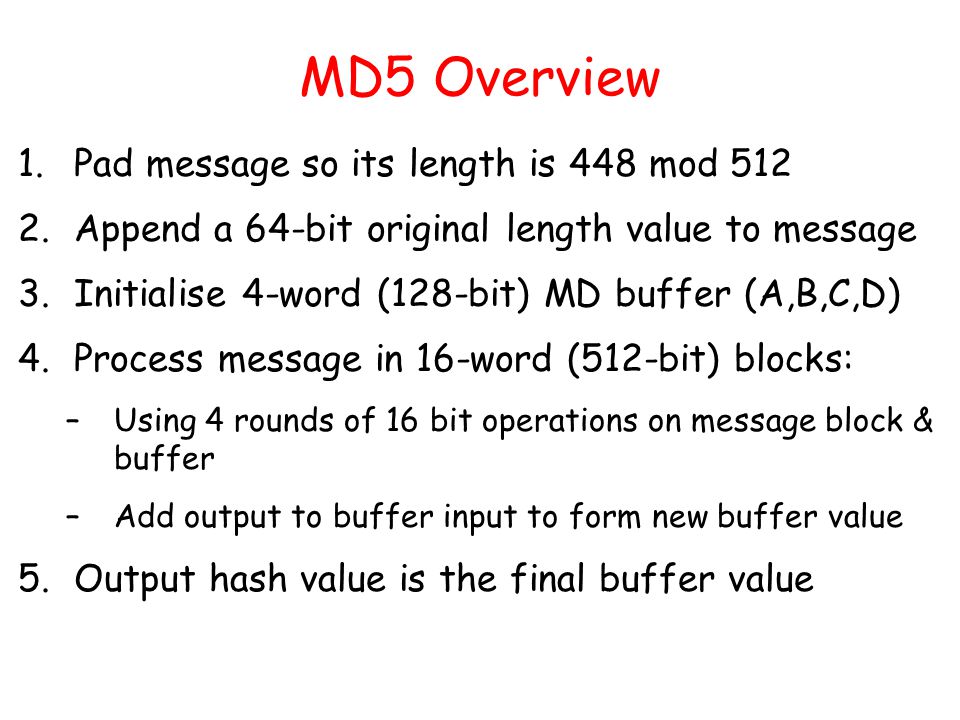 MD5 Overview

1. Pad message so its length is 448 mod 512

2. Append a 64-bit original length value to message

3. Initialise 4-word (128-bit) MD buffer (A,B,C,D)

4. Process message in 16-word (512-bit) blocks:

– Using 4 rounds of 16 bit operations on message block & buffer

– Add output to buffer input to form new buffer value

5. Output hash value is the final buffer value